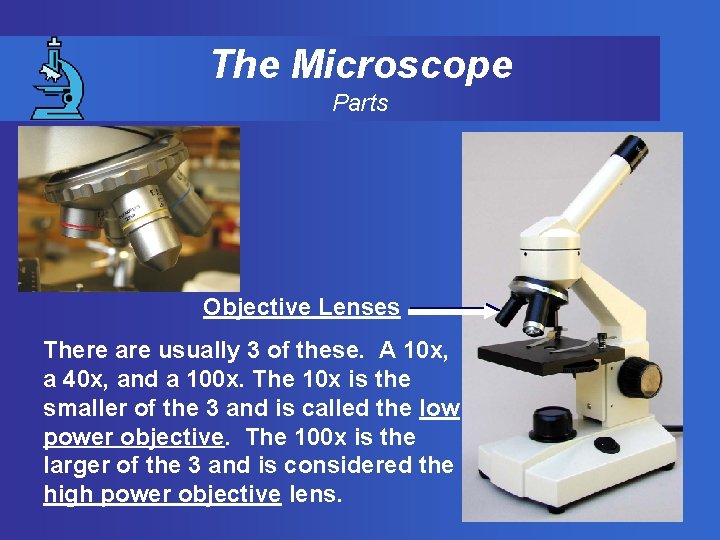 The Microscope
Parts

Objective Lenses

There are usually 3 of these. A 10x, a 40x, and a 100x. The 10x is the smaller of the 3 and is called the low power objective. The 100x is the larger of the 3 and is considered the high power objective lens.